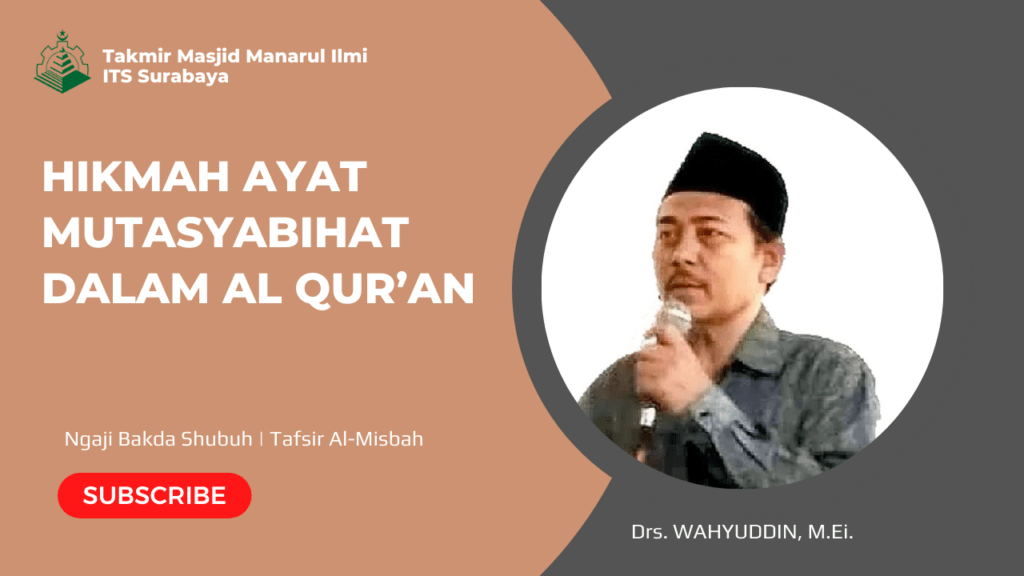 Takmir Masjid Manarul Ilmi
ITS Surabaya

HIKMAH AYAT MUTASYABIHAT DALAM AL QUR'AN

Ngaji Bakda Shubuh | Tafsir Al-Misbah

SUBSCRIBE

Drs. WAHYUDDIN, M.Ei.